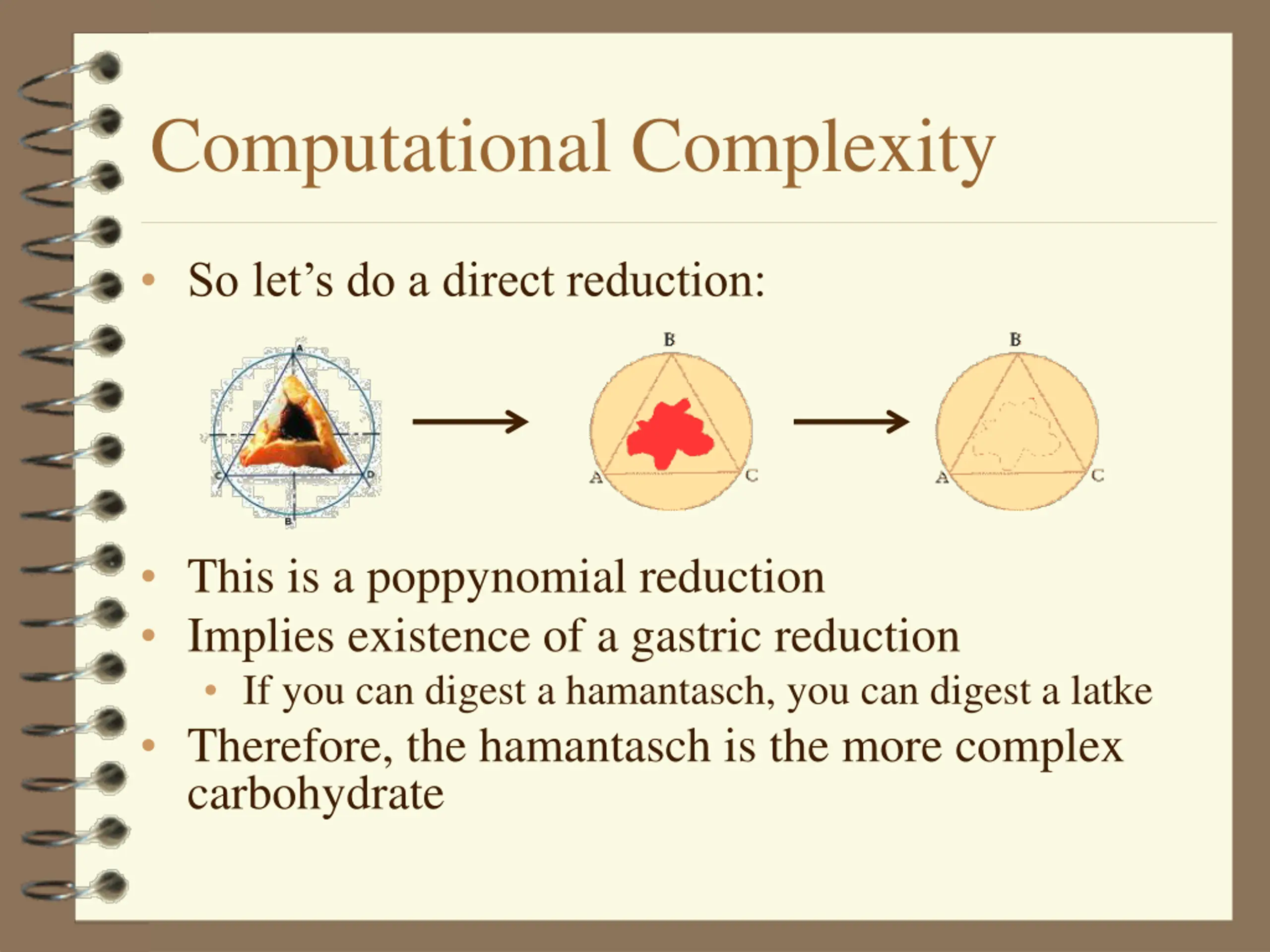 Computational Complexity

• So let's do a direct reduction:

A
C D
B

B
A C

B
A C

• This is a poppynomial reduction
• Implies existence of a gastric reduction
  • If you can digest a hamantasch, you can digest a latke
• Therefore, the hamantasch is the more complex carbohydrate